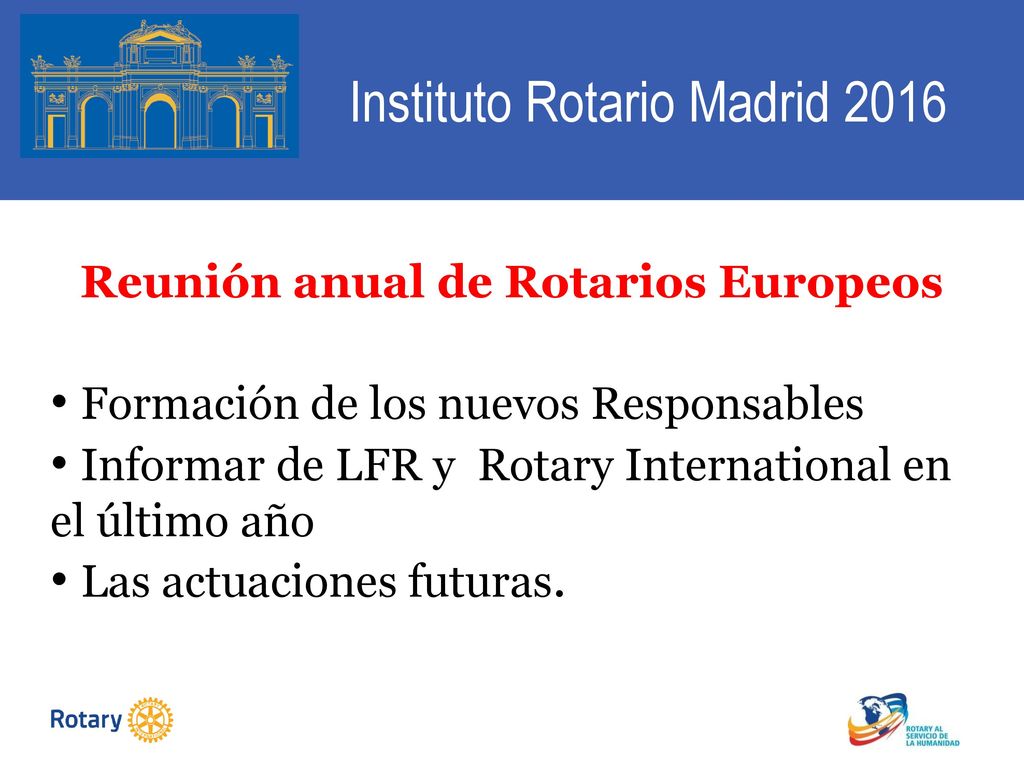 Instituto Rotario Madrid 2016

Reunión anual de Rotarios Europeos

• Formación de los nuevos Responsables
• Informar de LFR y Rotary International en el último año
• Las actuaciones futuras.

Rotary

ROTARY AL SERVICIO DE LA HUMANIDAD